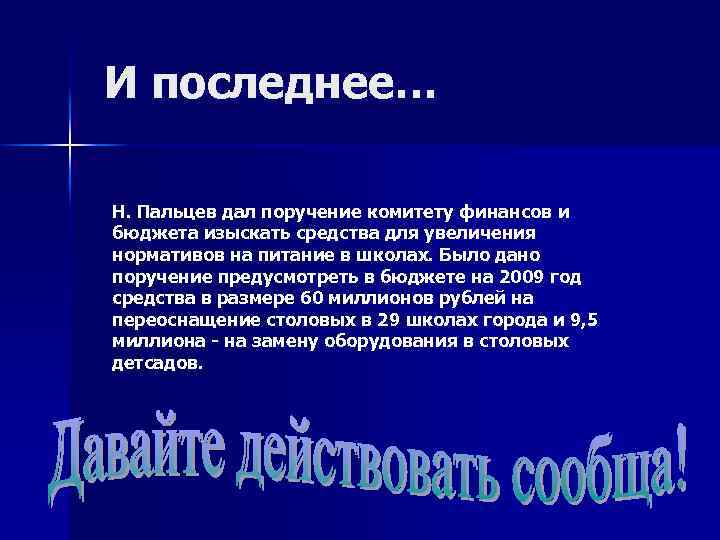 И последнее…

Н. Пальцев дал поручение комитету финансов и бюджета изыскать средства для увеличения нормативов на питание в школах. Было дано поручение предусмотреть в бюджете на 2009 год средства в размере 60 миллионов рублей на переоснащение столовых в 29 школах города и 9,5 миллиона - на замену оборудования в столовых детсадов.

Давайте действовать сообща!